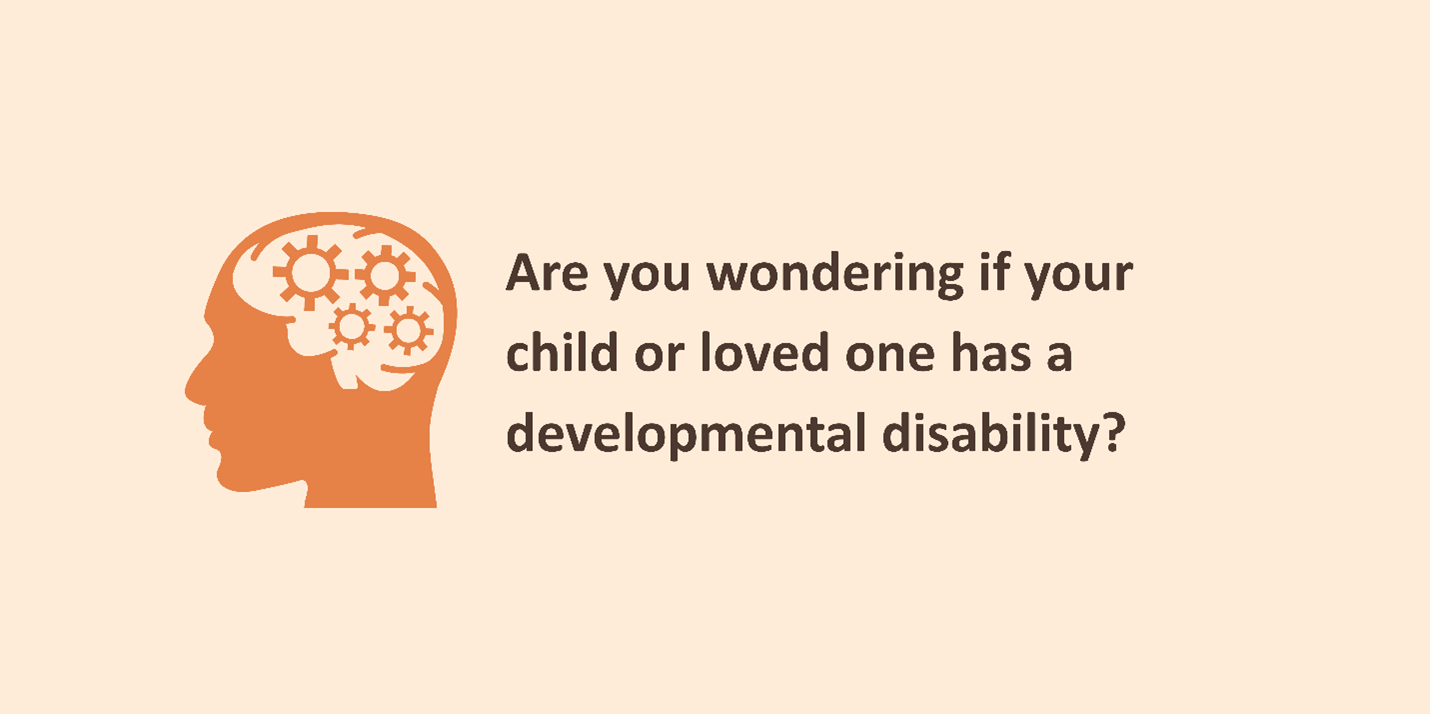 Are you wondering if your child or loved one has a developmental disability?